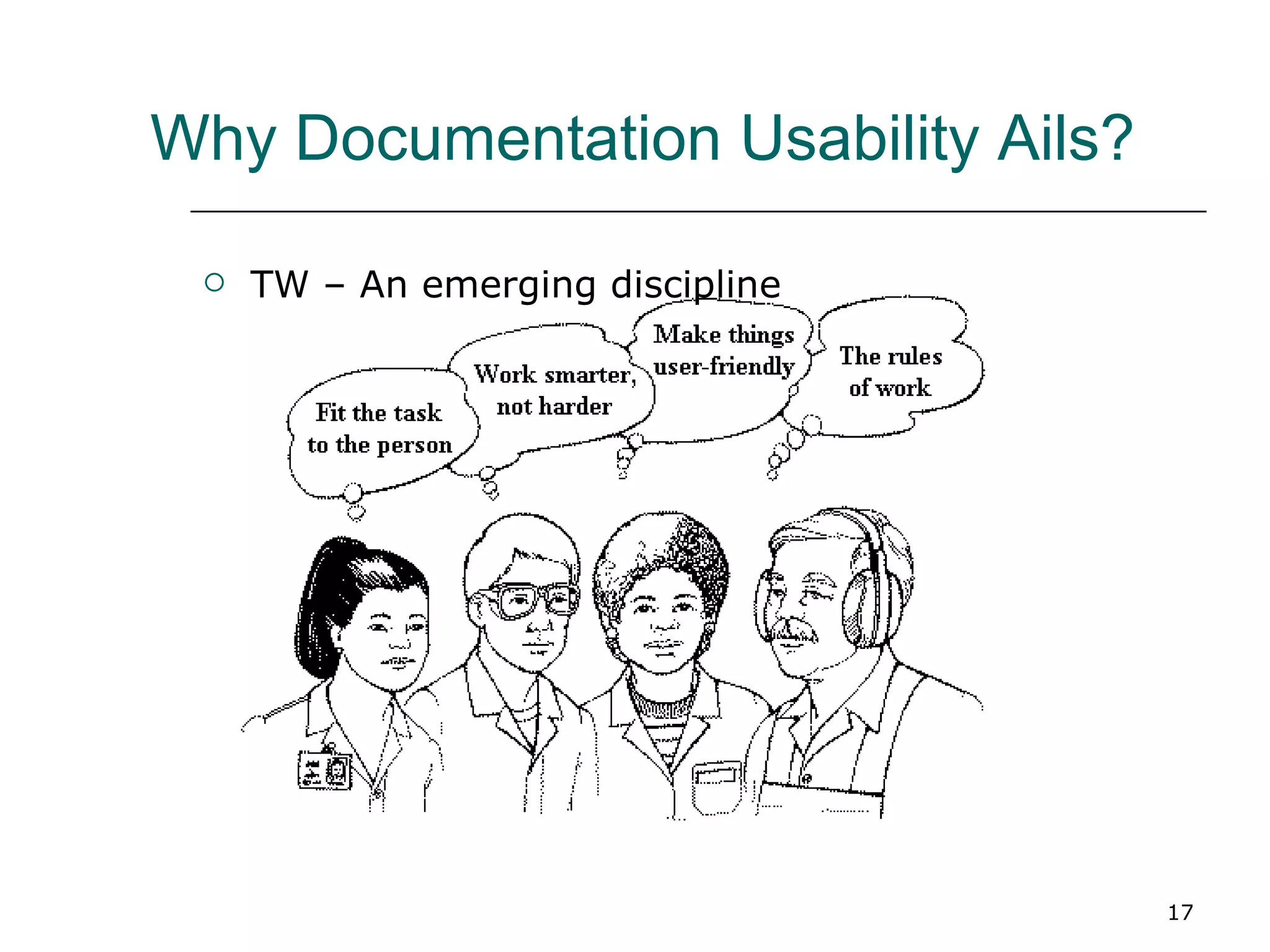 Why Documentation Usability Ails?

○ TW – An emerging discipline

Fit the task to the person

Work smarter, not harder

Make things user-friendly

The rules of work

17